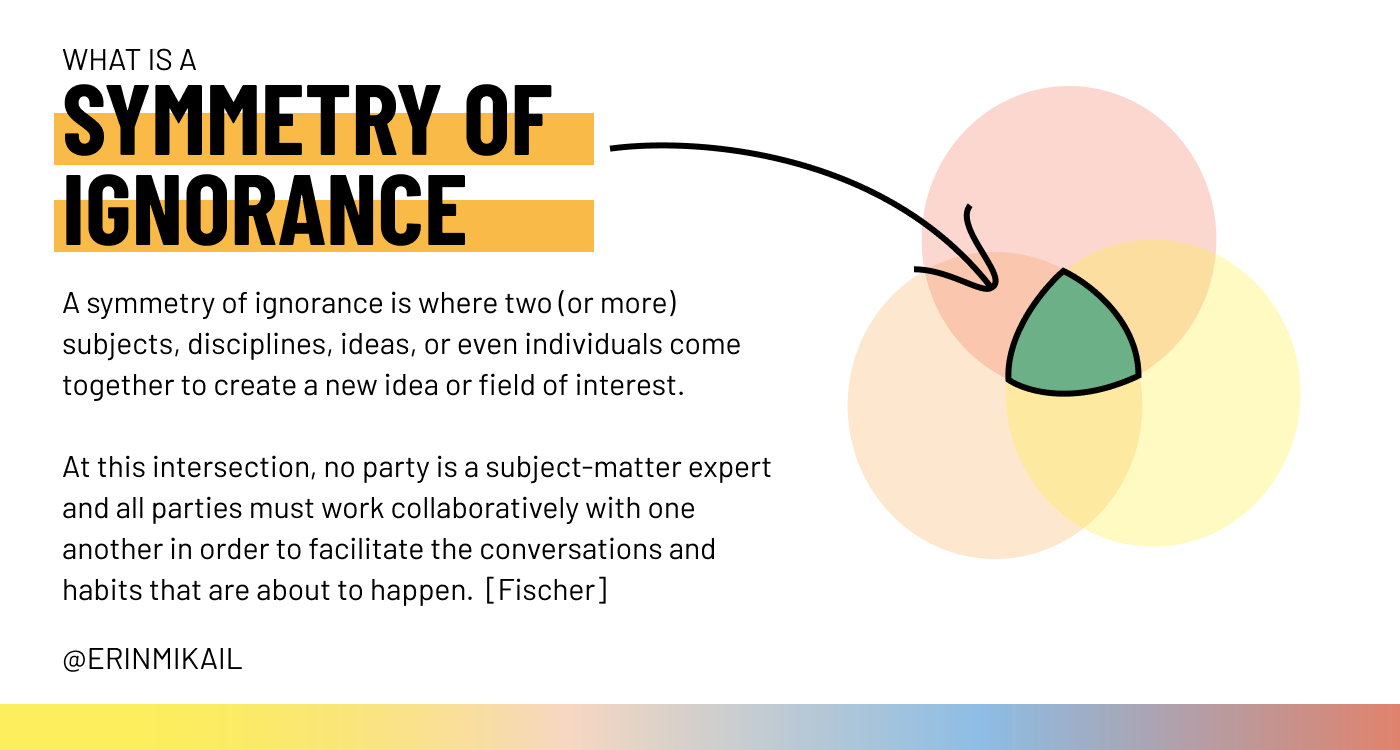 WHAT IS A
SYMMETRY OF IGNORANCE

A symmetry of ignorance is where two (or more) subjects, disciplines, ideas, or even individuals come together to create a new idea or field of interest.

At this intersection, no party is a subject-matter expert and all parties must work collaboratively with one another in order to facilitate the conversations and habits that are about to happen. [Fischer]

@ERINMIKAIL